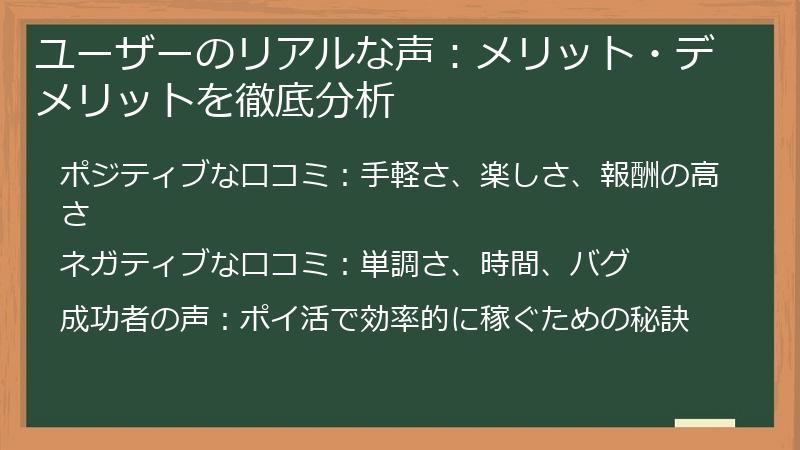 ユーザーのリアルな声：メリット・デメリットを徹底分析

ポジティブな口コミ：手軽さ、楽しさ、報酬の高さ

ネガティブな口コミ：単調さ、時間、バグ

成功者の声：ポイ活で効率的に稼ぐための秘訣